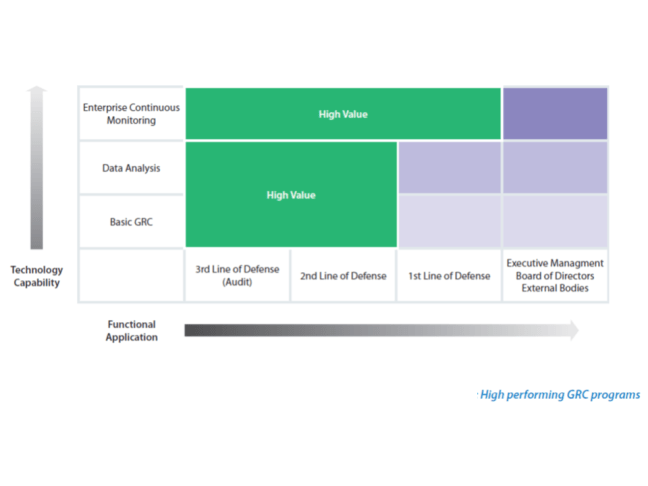 Enterprise Continuous Monitoring

High Value

Data Analysis

High Value

Basic GRC

Technology Capability

3rd Line of Defense (Audit)

2nd Line of Defense

1st Line of Defense

Executive Managment Board of Directors External Bodies

Functional Application

High performing GRC programs